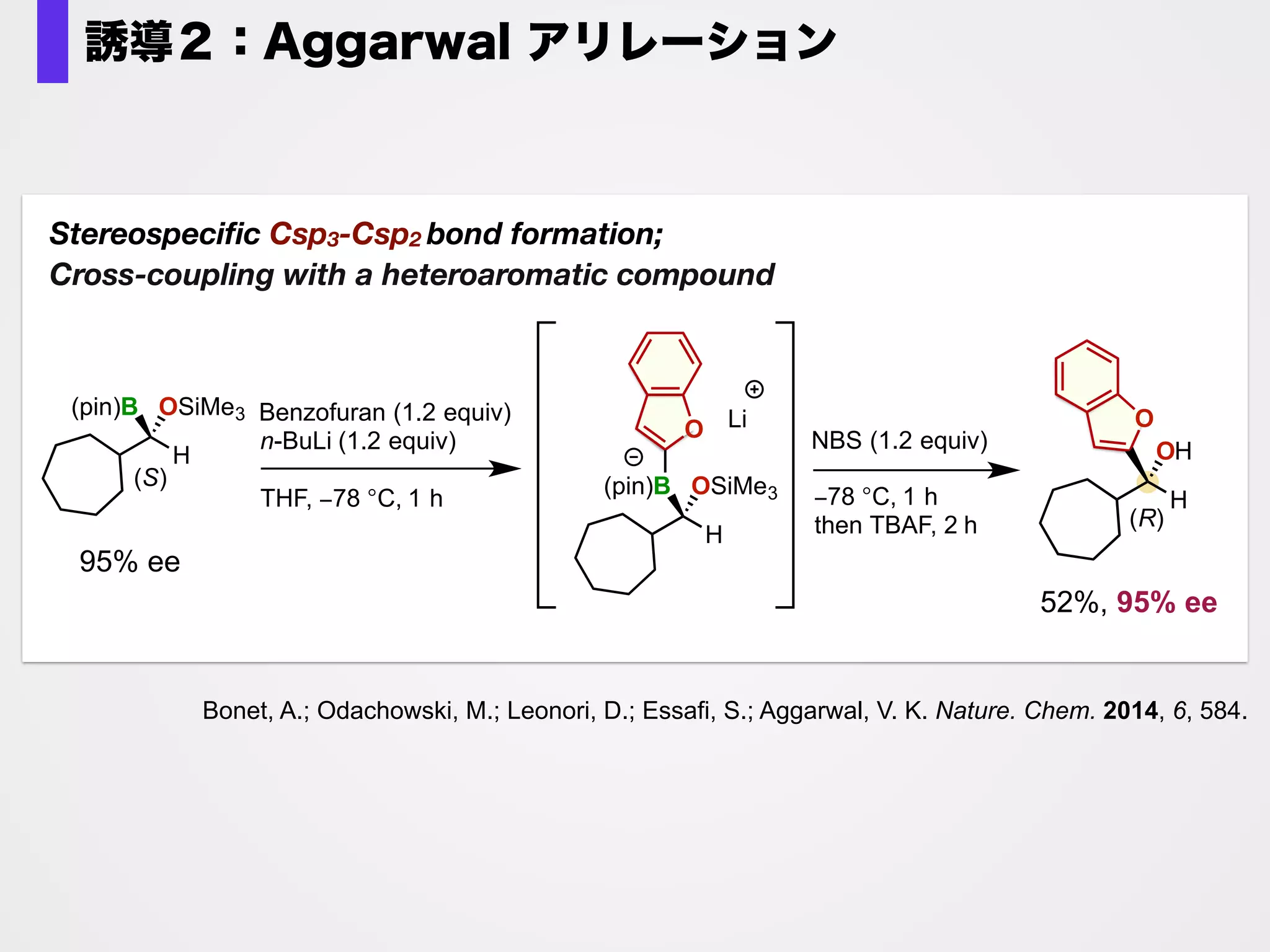 誘導2：Aggarwal アリレーション

Stereospecific $Csp_3$-$Csp_2$ bond formation;
Cross-coupling with a heteroaromatic compound

(pin)B OSiMe$_3$ H (S)

95% ee

Benzofuran (1.2 equiv)
n-BuLi (1.2 equiv)

THF, –78 °C, 1 h

O ⊕ Li ⊖ (pin)B OSiMe$_3$ H

NBS (1.2 equiv)

–78 °C, 1 h
then TBAF, 2 h

O OH H (R)

52%, 95% ee

Bonet, A.; Odachowski, M.; Leonori, D.; Essafi, S.; Aggarwal, V. K. Nature. Chem. 2014, 6, 584.